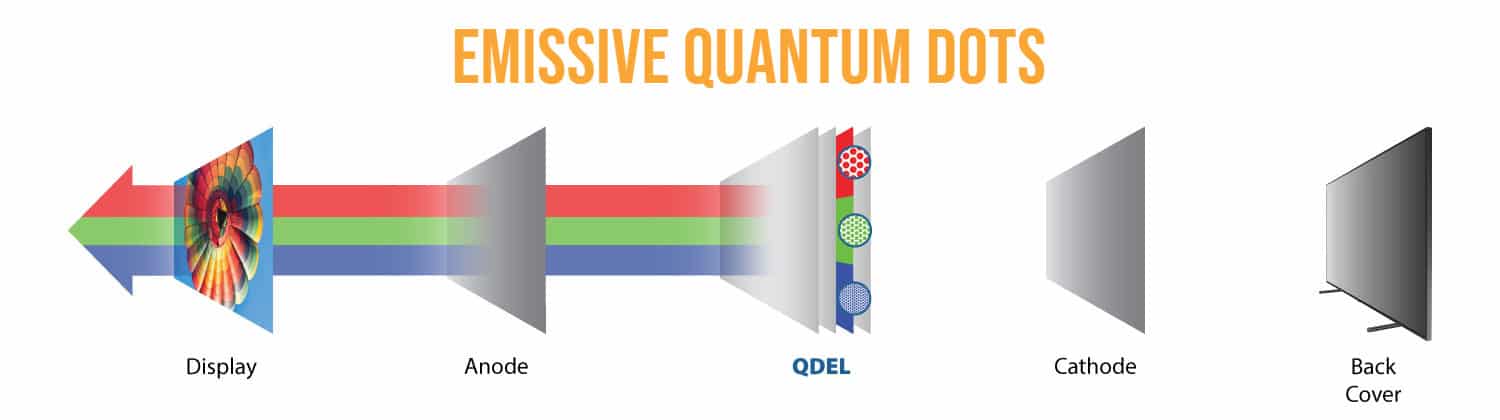 EMISSIVE QUANTUM DOTS

Display

Anode

QDEL

Cathode

Back Cover